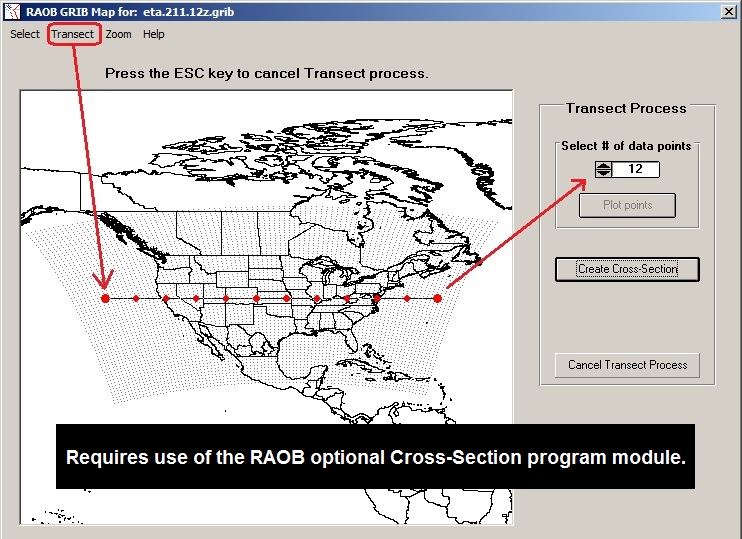 RAOB GRIB Map for: eta.211.12z.grib

Select Transect Zoom Help

Press the ESC key to cancel Transect process.

Transect Process

Select # of data points

12

Plot points

Create Cross-Section

Cancel Transect Process

Requires use of the RAOB optional Cross-Section program module.